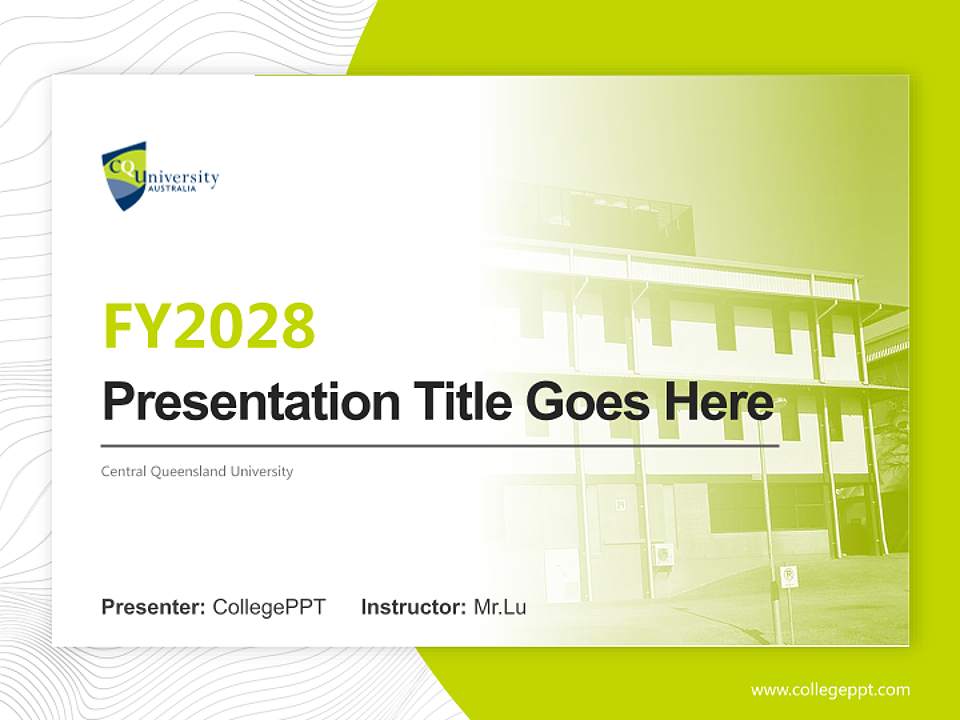 CQUniversity
AUSTRALIA

FY2028

Presentation Title Goes Here

Central Queensland University

Presenter: CollegePPT Instructor: Mr.Lu

www.collegeppt.com